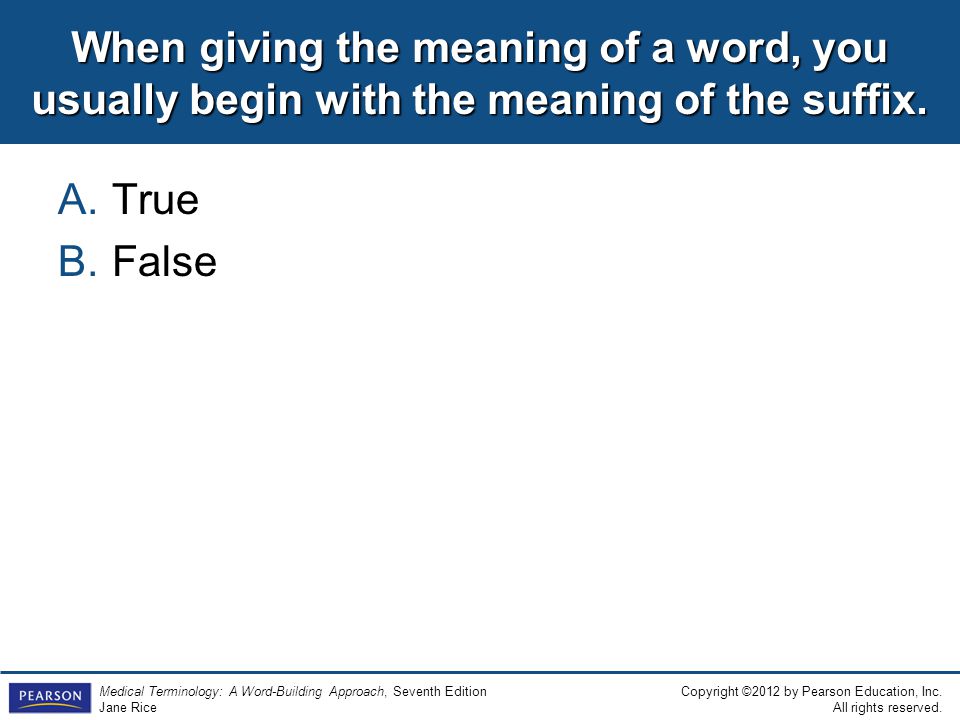 When giving the meaning of a word, you usually begin with the meaning of the suffix.

A. True
B. False

PEARSON

Medical Terminology: A Word-Building Approach, Seventh Edition
Jane Rice

Copyright ©2012 by Pearson Education, Inc.
All rights reserved.